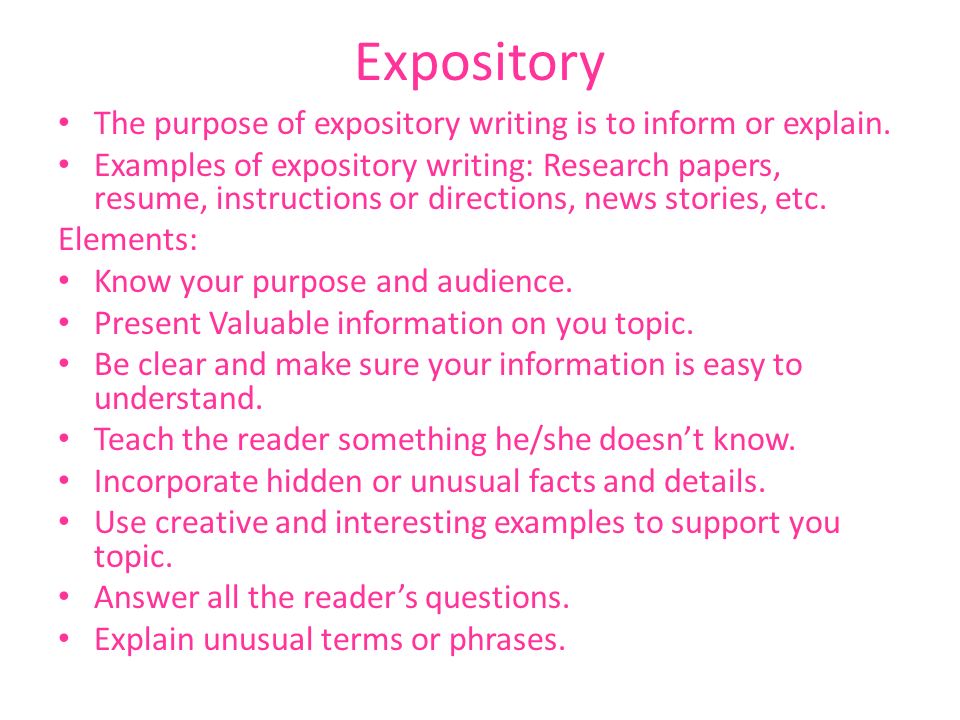 Expository

• The purpose of expository writing is to inform or explain.
• Examples of expository writing: Research papers, resume, instructions or directions, news stories, etc.

Elements:
• Know your purpose and audience.
• Present Valuable information on you topic.
• Be clear and make sure your information is easy to understand.
• Teach the reader something he/she doesn’t know.
• Incorporate hidden or unusual facts and details.
• Use creative and interesting examples to support you topic.
• Answer all the reader’s questions.
• Explain unusual terms or phrases.